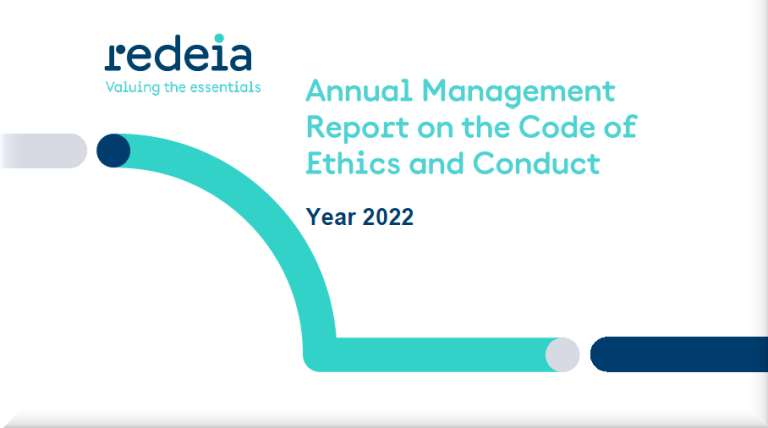 redeia
Valuing the essentials

Annual Management Report on the Code of Ethics and Conduct

Year 2022